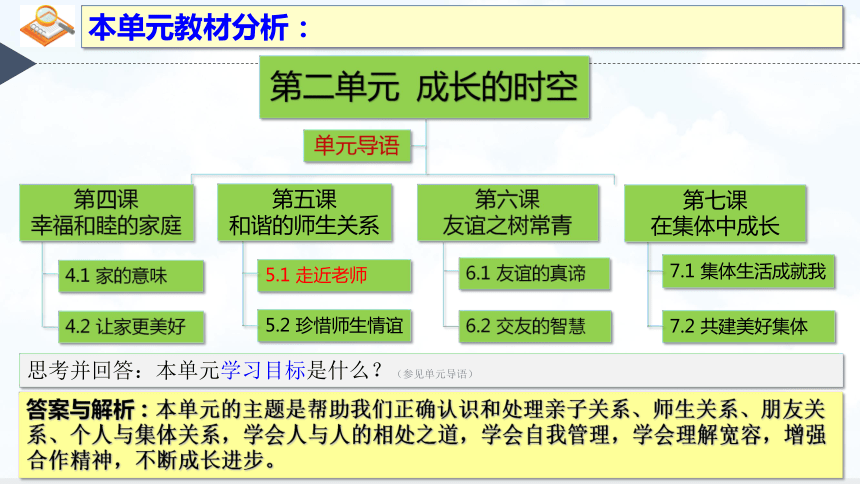 本单元教材分析：

第二单元 成长的时空

单元导语

第四课
幸福和睦的家庭

4.1 家的意味

4.2 让家更美好

第五课
和谐的师生关系

5.1 走近老师

5.2 珍惜师生情谊

第六课
友谊之树常青

6.1 友谊的真谛

6.2 交友的智慧

第七课
在集体中成长

7.1 集体生活成就我

7.2 共建美好集体

思考并回答：本单元学习目标是什么？（参见单元导语）

答案与解析：本单元的主题是帮助我们正确认识和处理亲子关系、师生关系、朋友关系、个人与集体关系，学会人与人的相处之道，学会自我管理，学会理解宽容，增强合作精神，不断成长进步。